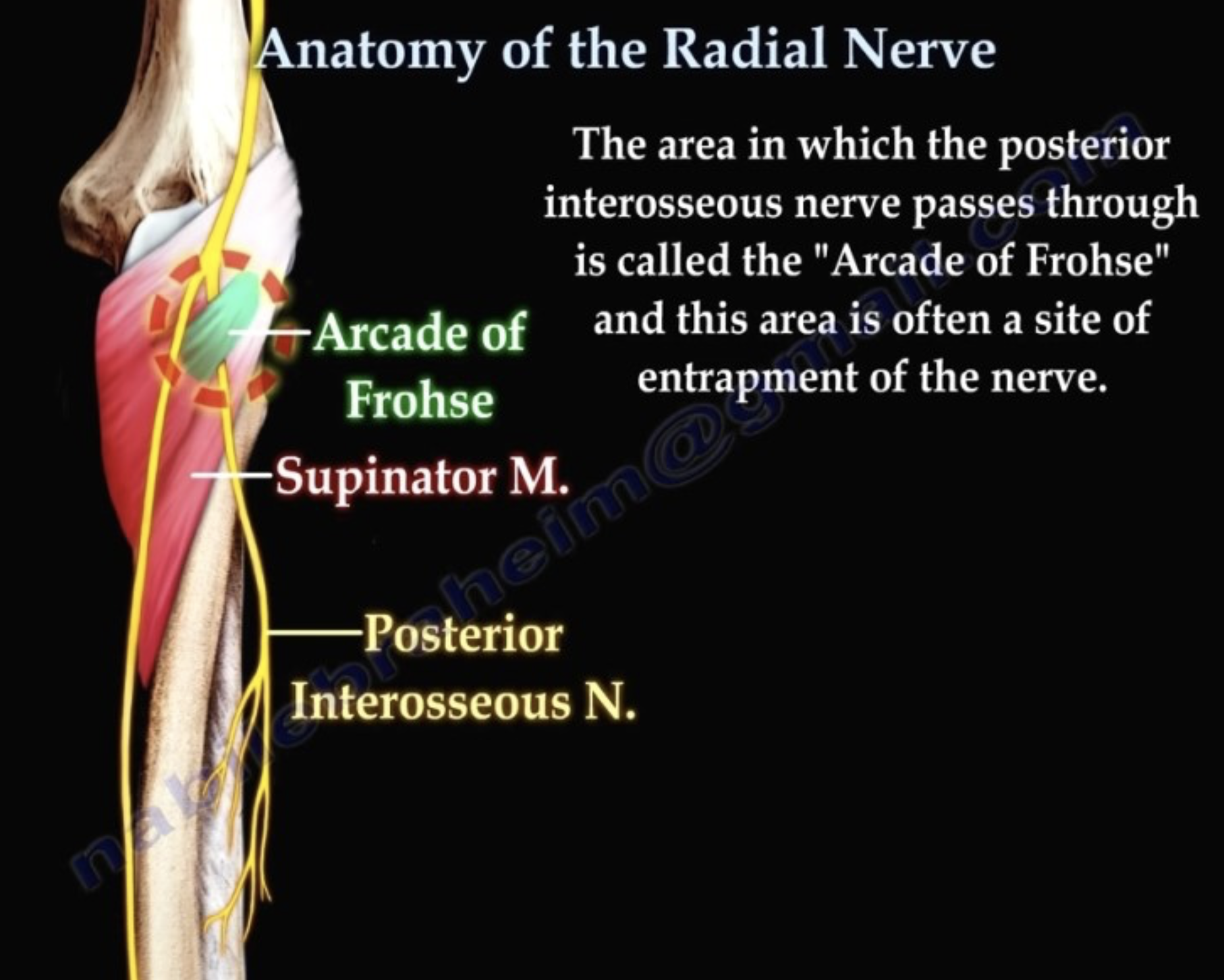 Anatomy of the Radial Nerve

The area in which the posterior interosseous nerve passes through is called the "Arcade of Frohse" and this area is often a site of entrapment of the nerve.

Arcade of Frohse

Supinator M.

Posterior Interosseous N.

nabilebraheim@gmail.com